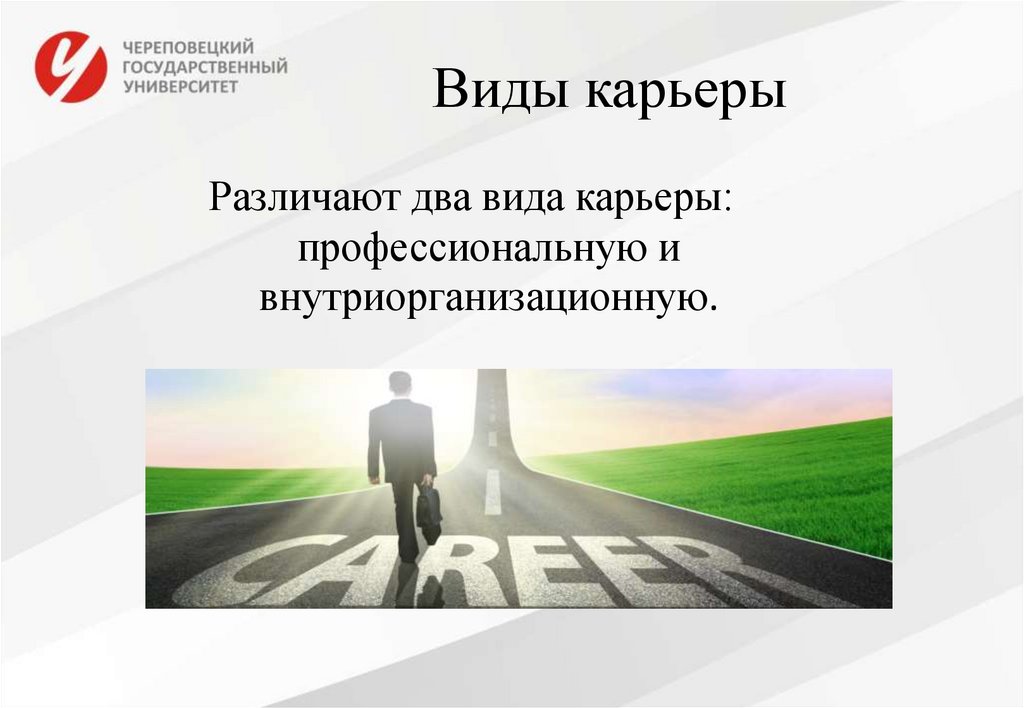 ЧЕРЕПОВЕЦКИЙ ГОСУДАРСТВЕННЫЙ УНИВЕРСИТЕТ

Виды карьеры

Различают два вида карьеры: профессиональную и внутриорганизационную.

CAREER